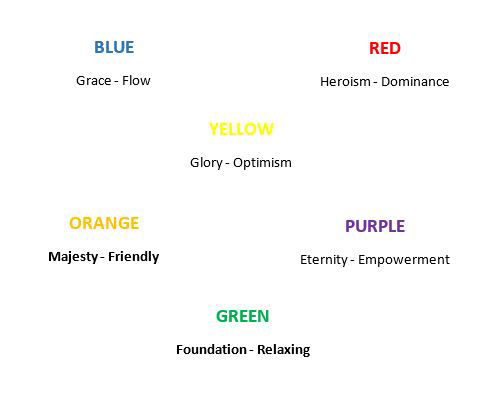 BLUE

Grace - Flow

RED

Heroism - Dominance

YELLOW

Glory - Optimism

ORANGE

Majesty - Friendly

PURPLE

Eternity - Empowerment

GREEN

Foundation - Relaxing